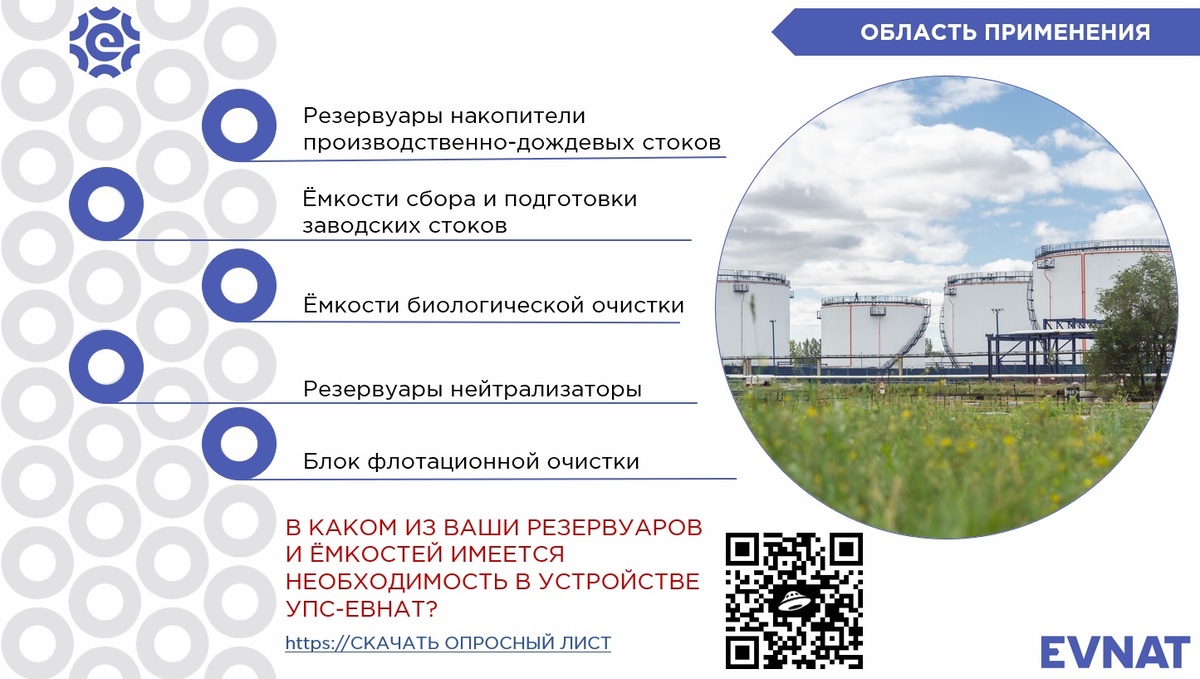 ОБЛАСТЬ ПРИМЕНЕНИЯ

Резервуары накопители производственно-дождевых стоков

Ёмкости сбора и подготовки заводских стоков

Ёмкости биологической очистки

Резервуары нейтрализаторы

Блок флотационной очистки

В КАКОМ ИЗ ВАШИ РЕЗЕРВУАРОВ И ЁМКОСТЕЙ ИМЕЕТСЯ НЕОБХОДИМОСТЬ В УСТРОЙСТВЕ УПС-ЕВНАТ?

https://СКАЧАТЬ ОПРОСНЫЙ ЛИСТ

EVNAT